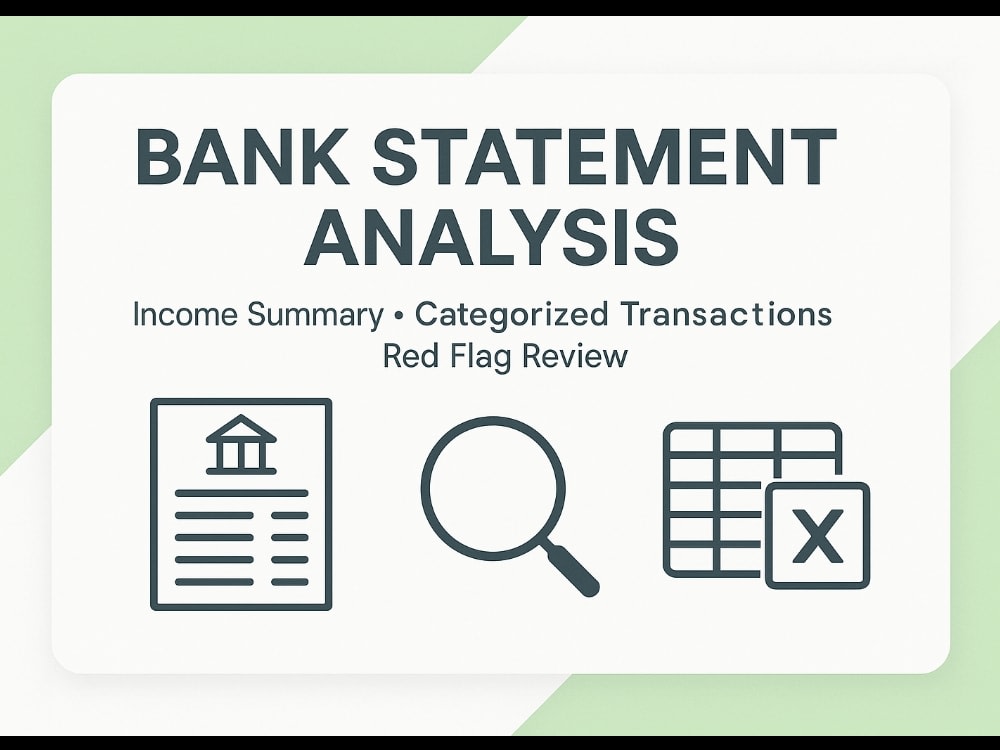 BANK STATEMENT ANALYSIS

Income Summary • Categorized Transactions
Red Flag Review

X